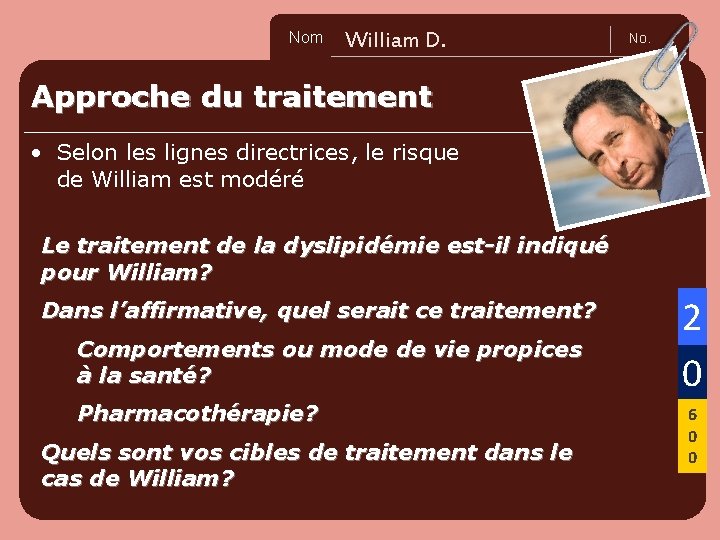 Nom William D. No.

Approche du traitement

• Selon les lignes directrices, le risque de William est modéré

Le traitement de la dyslipidémie est-il indiqué pour William?

Dans l'affirmative, quel serait ce traitement?

Comportements ou mode de vie propices à la santé?

Pharmacothérapie?

Quels sont vos cibles de traitement dans le cas de William?

2
0
6
0
0